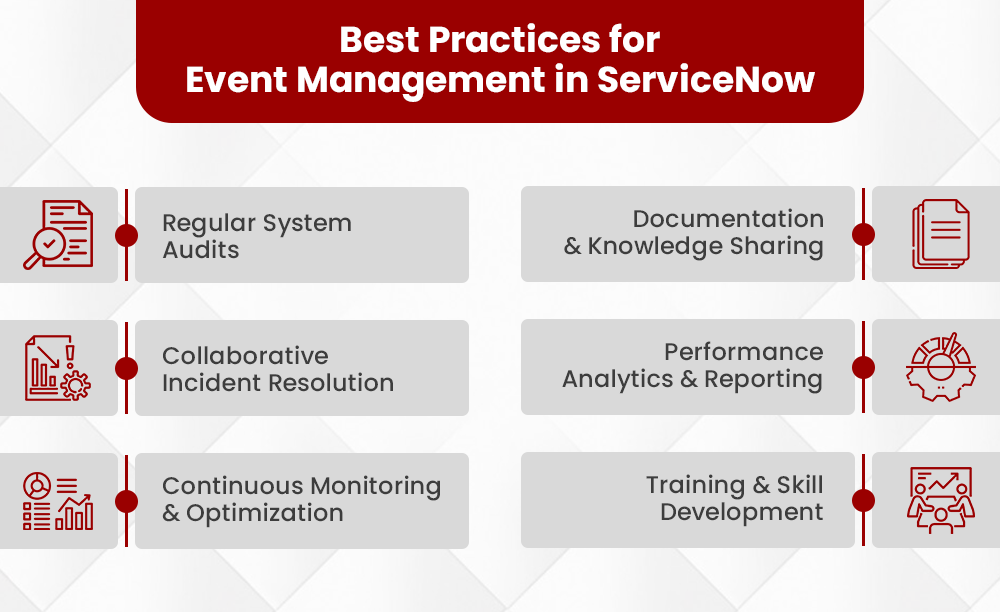 Best Practices for Event Management in ServiceNow

Regular System Audits

Collaborative Incident Resolution

Continuous Monitoring & Optimization

Documentation & Knowledge Sharing

Performance Analytics & Reporting

Training & Skill Development